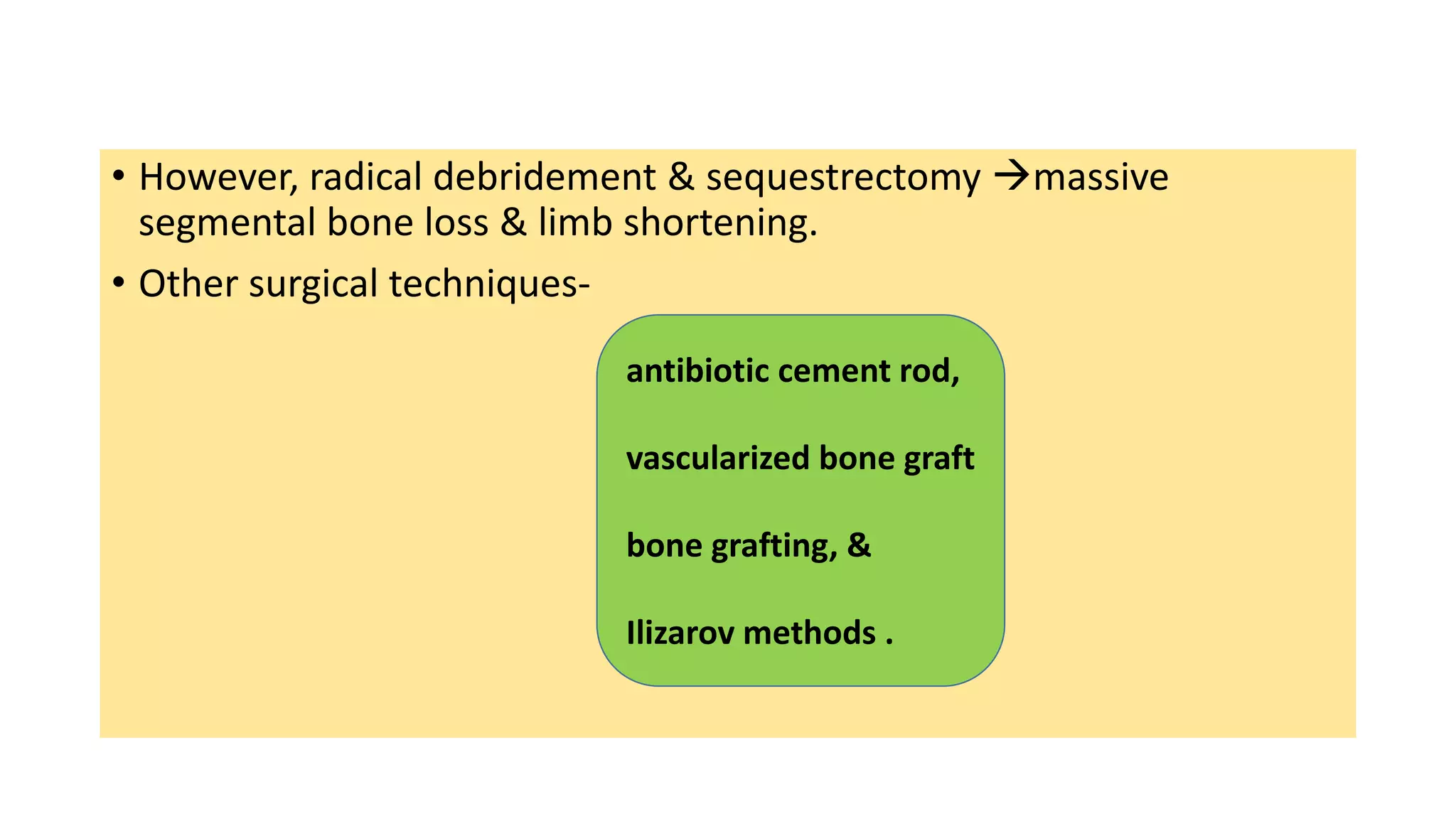 • However, radical debridement & sequestrectomy →massive segmental bone loss & limb shortening.

• Other surgical techniques-

antibiotic cement rod,

vascularized bone graft

bone grafting, &

Ilizarov methods .